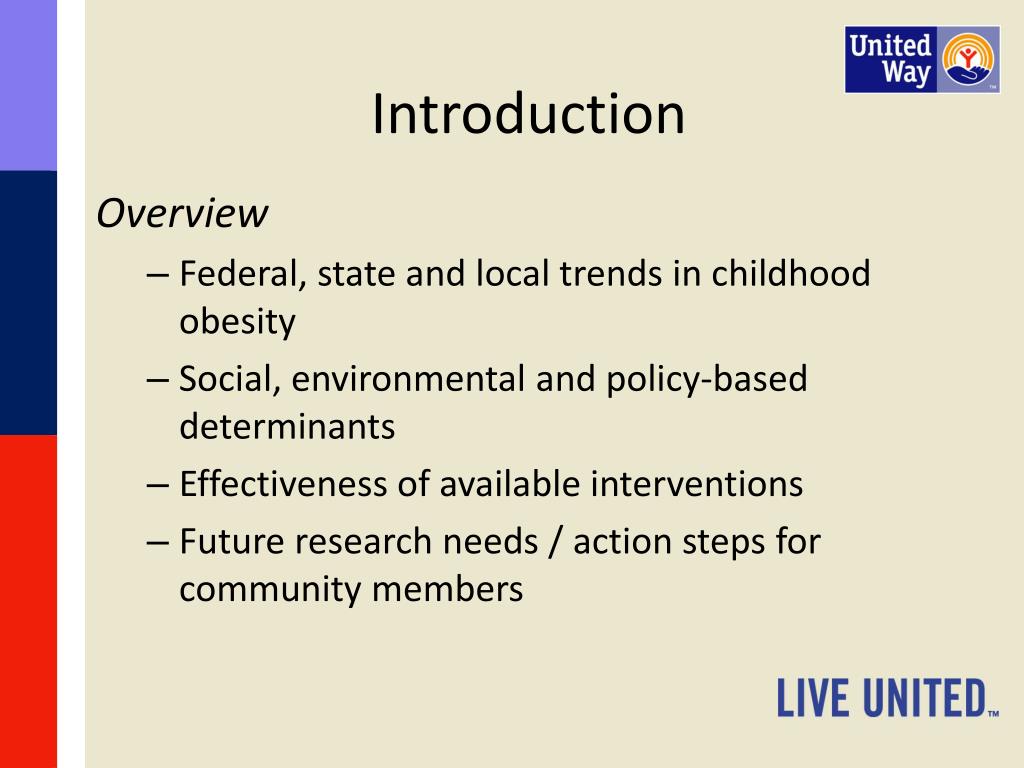 United Way

Introduction

Overview

– Federal, state and local trends in childhood obesity

– Social, environmental and policy-based determinants

– Effectiveness of available interventions

– Future research needs / action steps for community members

LIVE UNITED™